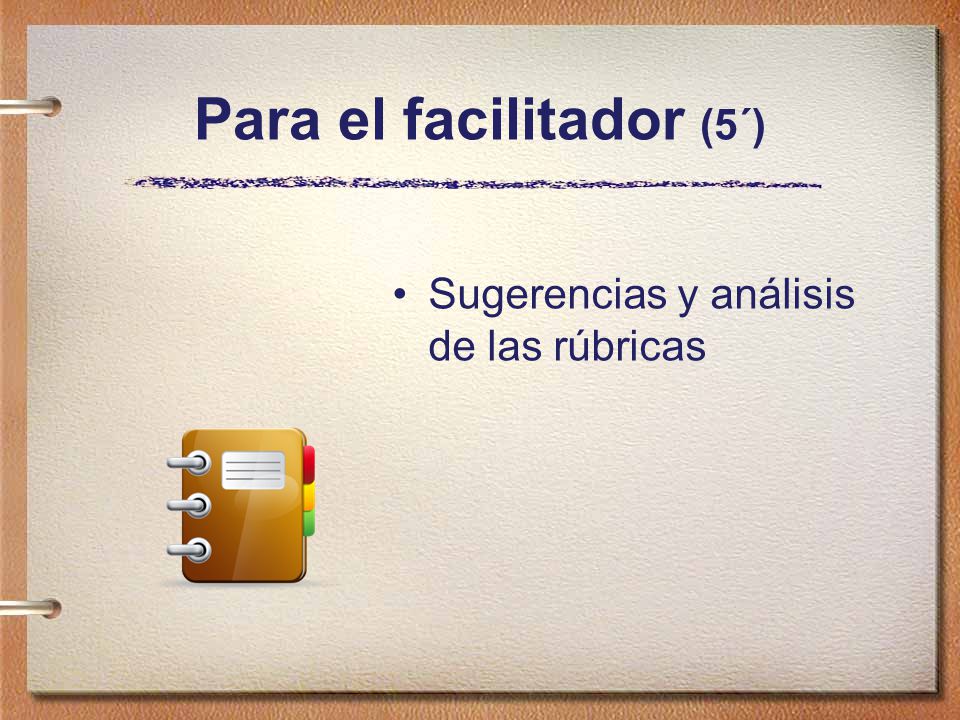 Para el facilitador (5´)

• Sugerencias y análisis de las rúbricas